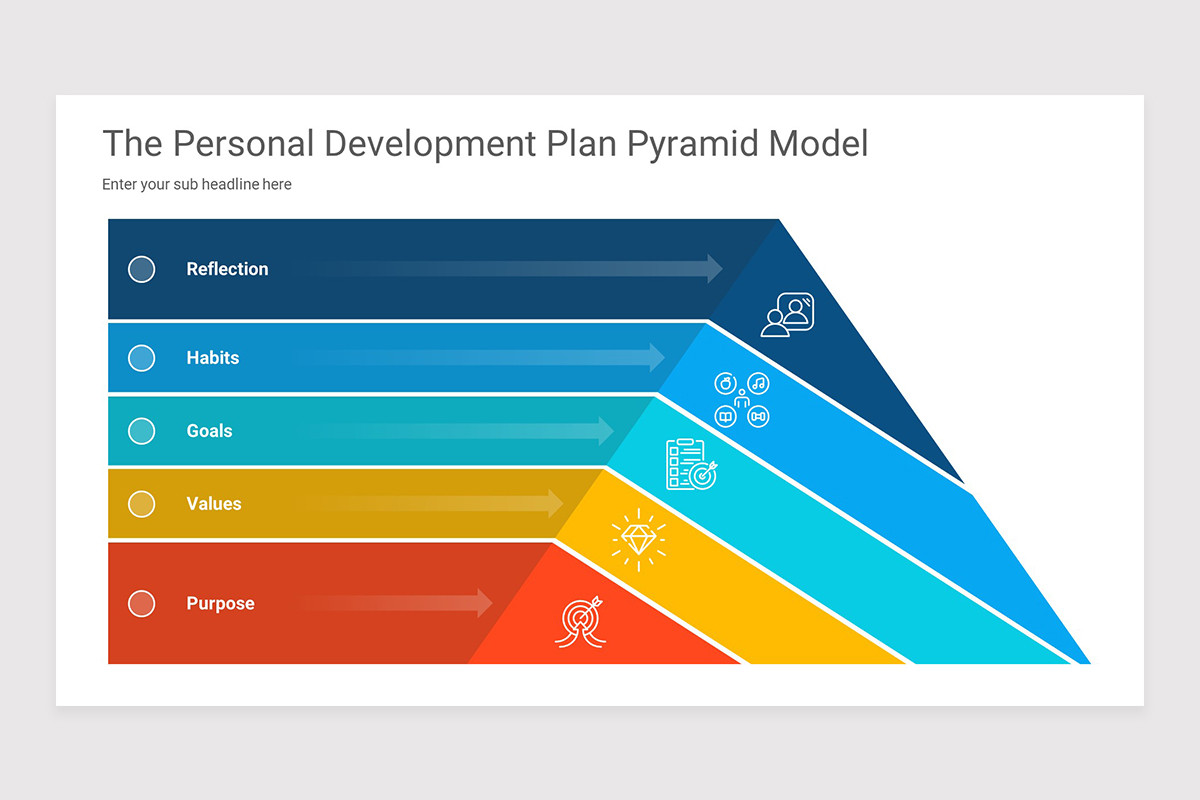 The Personal Development Plan Pyramid Model

Enter your sub headline here

Reflection

Habits

Goals

Values

Purpose